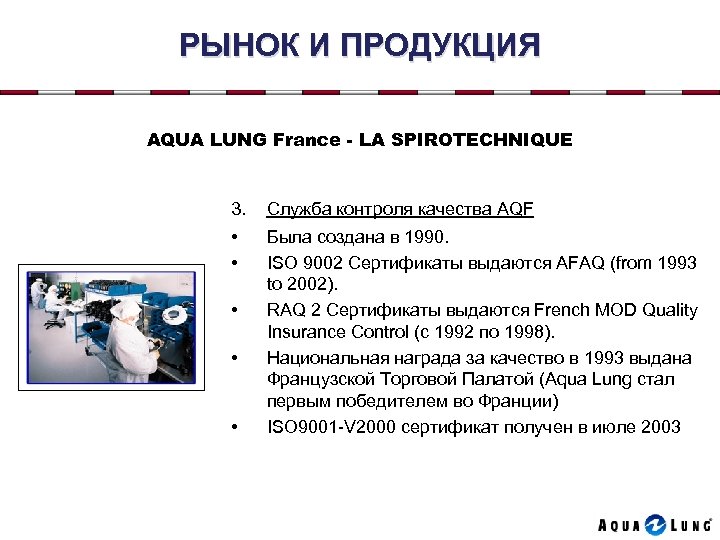 РЫНОК И ПРОДУКЦИЯ

AQUA LUNG France - LA SPIROTECHNIQUE

3. Служба контроля качества AQF

• Была создана в 1990.

• ISO 9002 Сертификаты выдаются AFAQ (from 1993 to 2002).

• RAQ 2 Сертификаты выдаются French MOD Quality Insurance Control (с 1992 по 1998).

• Национальная награда за качество в 1993 выдана Французской Торговой Палатой (Aqua Lung стал первым победителем во Франции)

• ISO9001-V2000 сертификат получен в июле 2003

AQUA LUNG